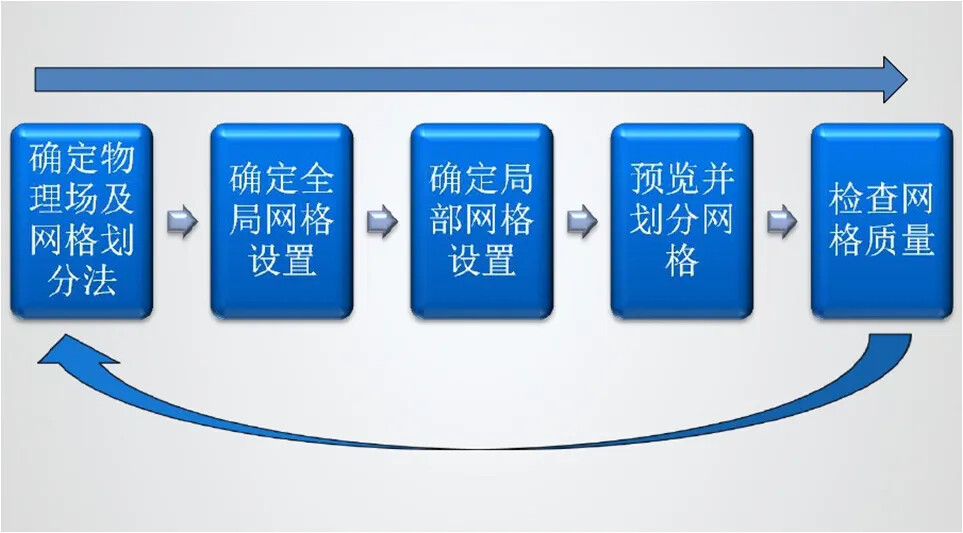 确定物理场及网格划分法

确定全局网格设置

确定局部网格设置

预览并划分网格

检查网格质量